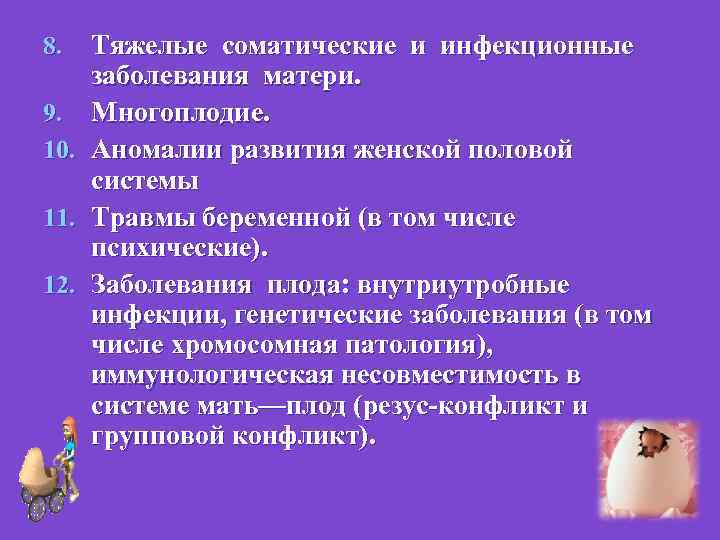 8. Тяжелые соматические и инфекционные заболевания матери.

9. Многоплодие.

10. Аномалии развития женской половой системы

11. Травмы беременной (в том числе психические).

12. Заболевания плода: внутриутробные инфекции, генетические заболевания (в том числе хромосомная патология), иммунологическая несовместимость в системе мать—плод (резус-конфликт и групповой конфликт).